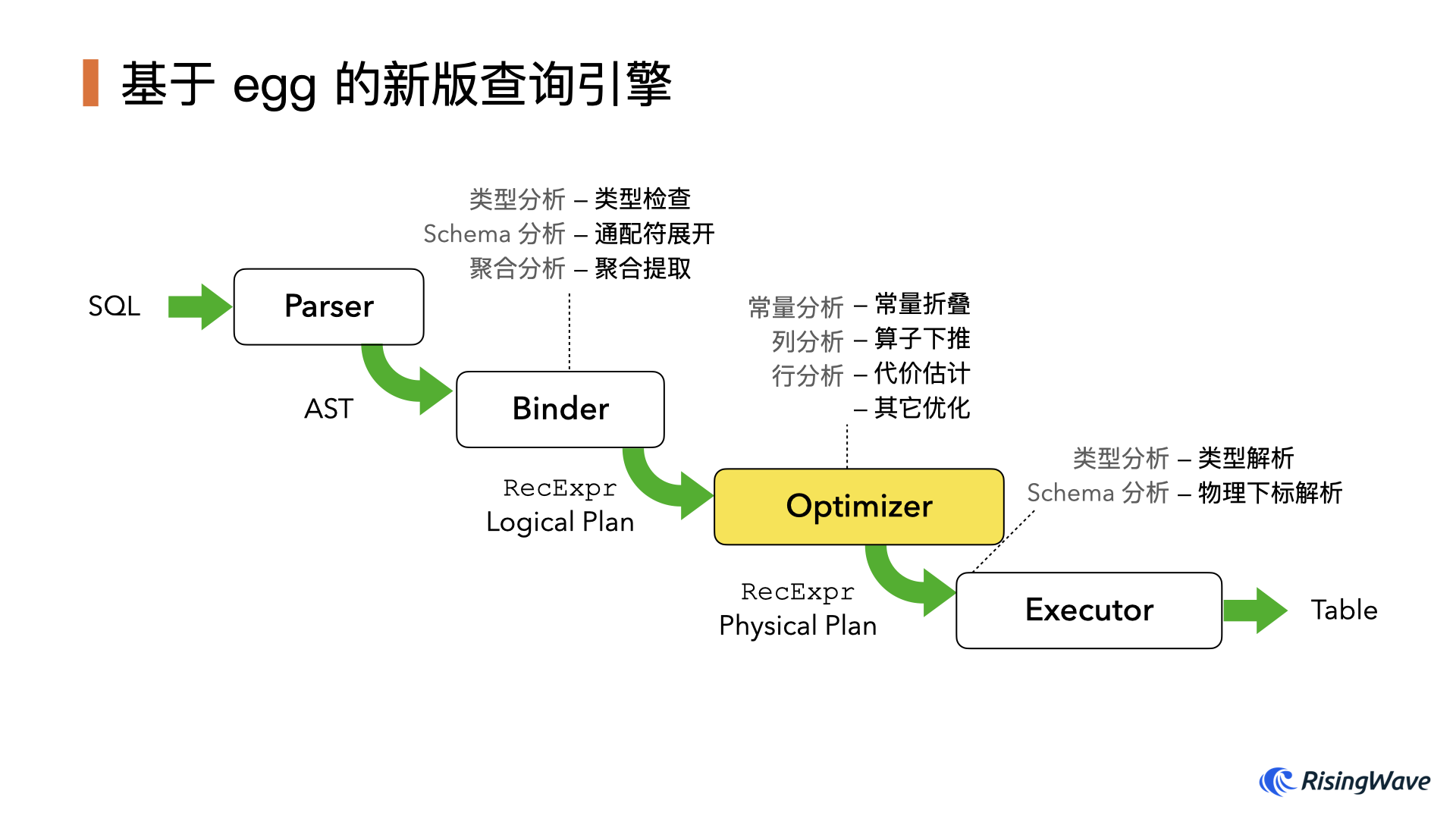 基于 egg 的新版查询引擎

类型分析 – 类型检查
Schema 分析 – 通配符展开
聚合分析 – 聚合提取

SQL

Parser

AST

Binder

常量分析 – 常量折叠
列分析 – 算子下推
行分析 – 代价估计
– 其它优化

RecExpr
Logical Plan

Optimizer

类型分析 – 类型解析
Schema 分析 – 物理下标解析

RecExpr
Physical Plan

Executor

Table

RisingWave